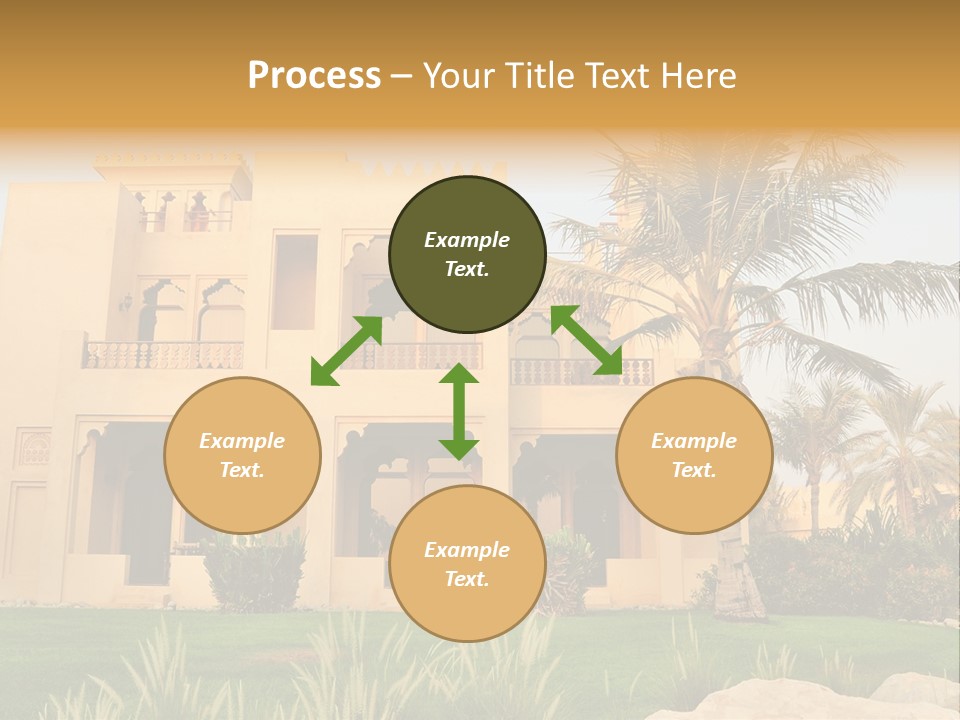 Process – Your Title Text Here

Example Text.

Example Text.

Example Text.

Example Text.